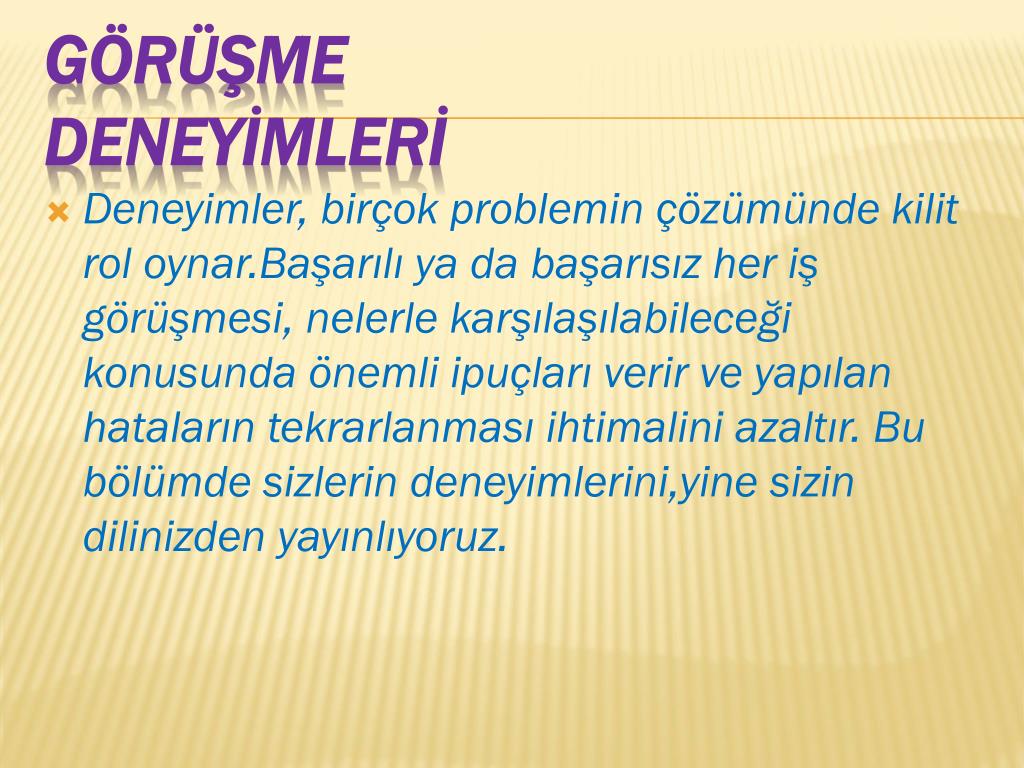 GÖRÜŞME DENEYİMLERİ

Deneyimler, birçok problemin çözümünde kilit rol oynar.Başarılı ya da başarısız her iş görüşmesi, nelerle karşılaşılabileceği konusunda önemli ipuçları verir ve yapılan hataların tekrarlanması ihtimalini azaltır. Bu bölümde sizlerin deneyimlerini,yine sizin dilinizden yayınlıyoruz.